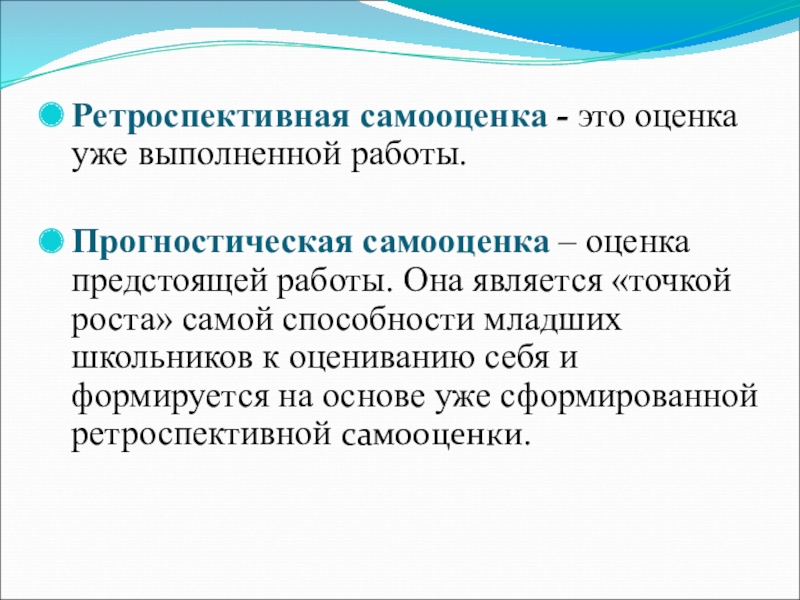 Ретроспективная самооценка - это оценка уже выполненной работы.

Прогностическая самооценка – оценка предстоящей работы. Она является «точкой роста» самой способности младших школьников к оцениванию себя и формируется на основе уже сформированной ретроспективной самооценки.